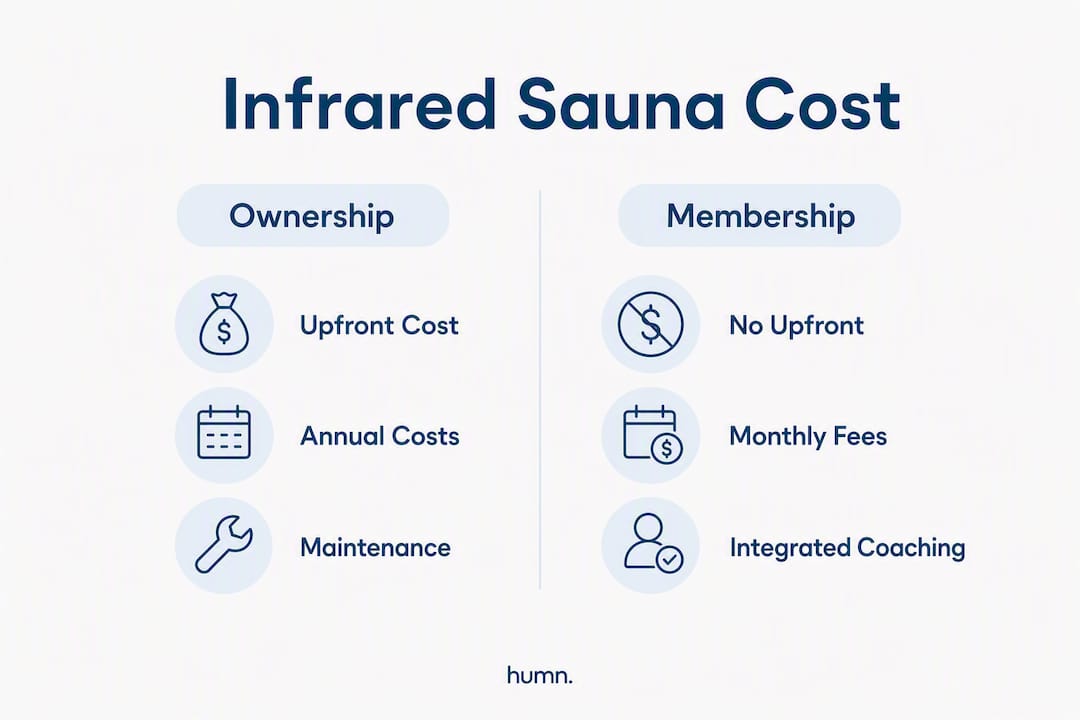 Infrared Sauna Cost

Ownership

Upfront Cost

Annual Costs

Maintenance

Membership

No Upfront

Monthly Fees

Integrated Coaching

humn.